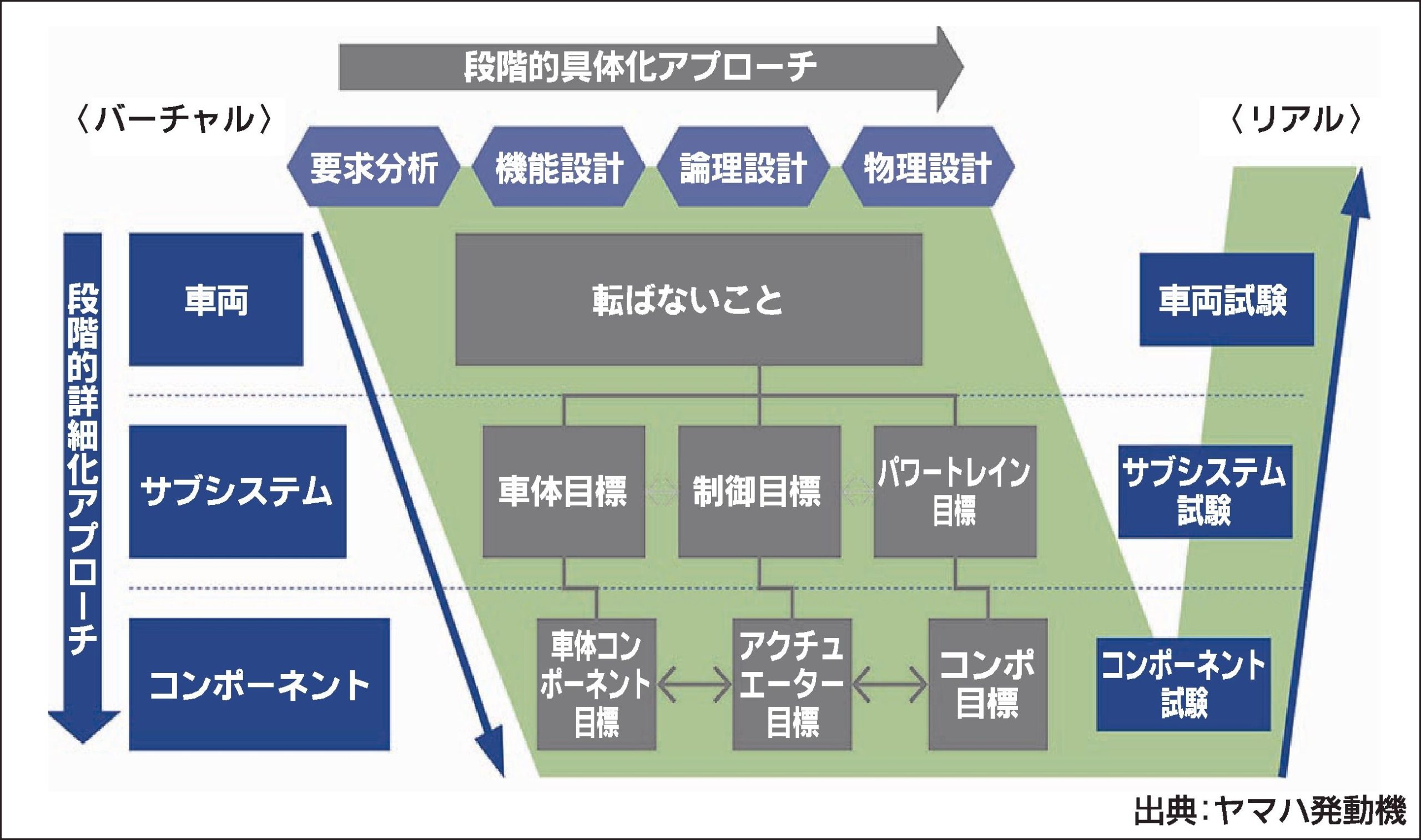 段階的具体化アプローチ

〈バーチャル〉

〈リアル〉

要求分析

機能設計

論理設計

物理設計

段階的詳細化アプローチ

車両

サブシステム

コンポーネント

転ばないこと

車体目標

制御目標

パワートレイン目標

車体コンポーネント目標

アクチュエーター目標

コンポ目標

車両試験

サブシステム試験

コンポーネント試験

出典：ヤマハ発動機